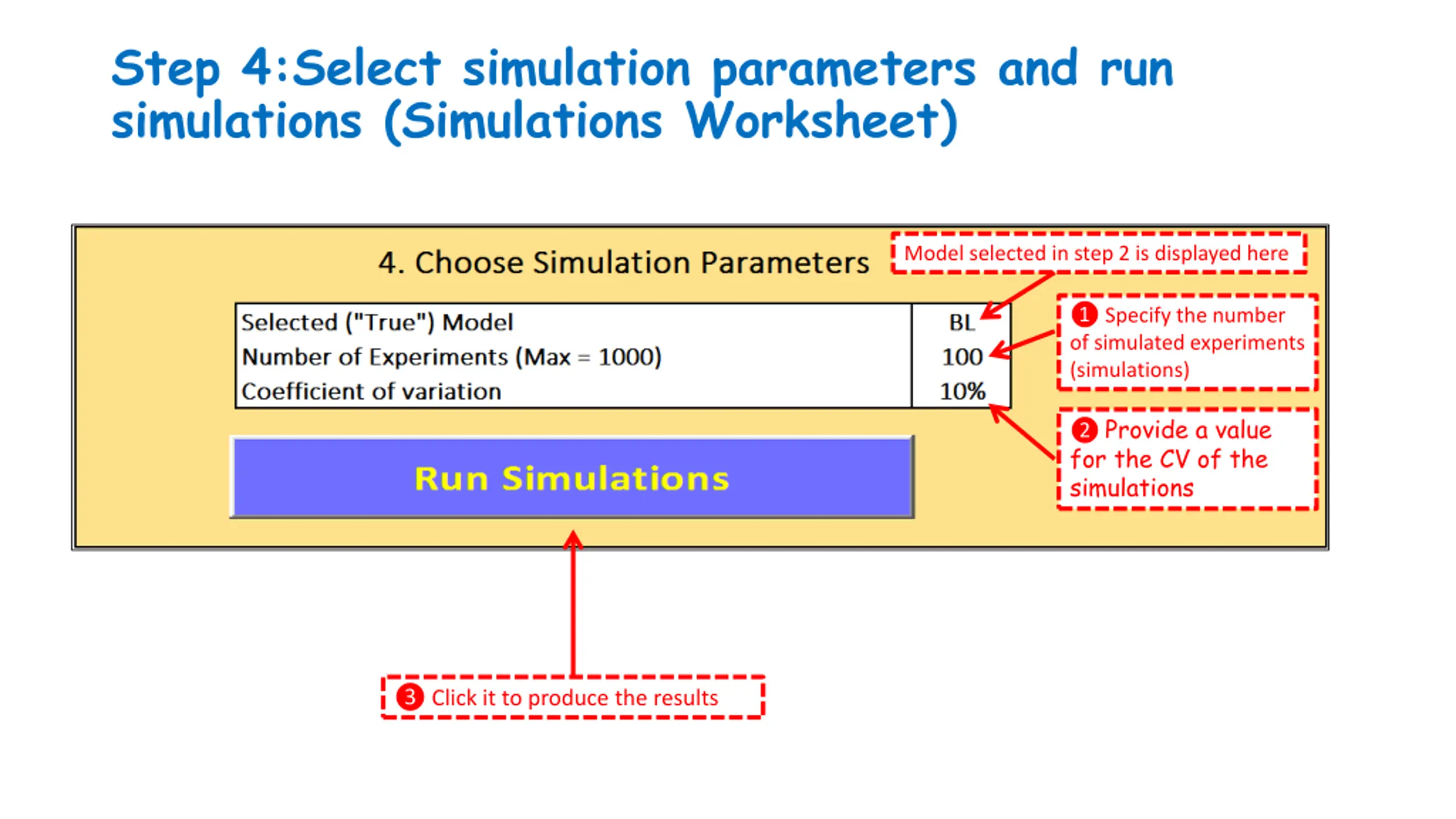 Step 4:Select simulation parameters and run simulations (Simulations Worksheet)

4. Choose Simulation Parameters

Model selected in step 2 is displayed here

| Selected ("True") Model | BL |
|---|---|
| Number of Experiments (Max = 1000) | 100 |
| Coefficient of variation | 10% |

1 Specify the number of simulated experiments (simulations)

2 Provide a value for the CV of the simulations

Run Simulations

3 Click it to produce the results